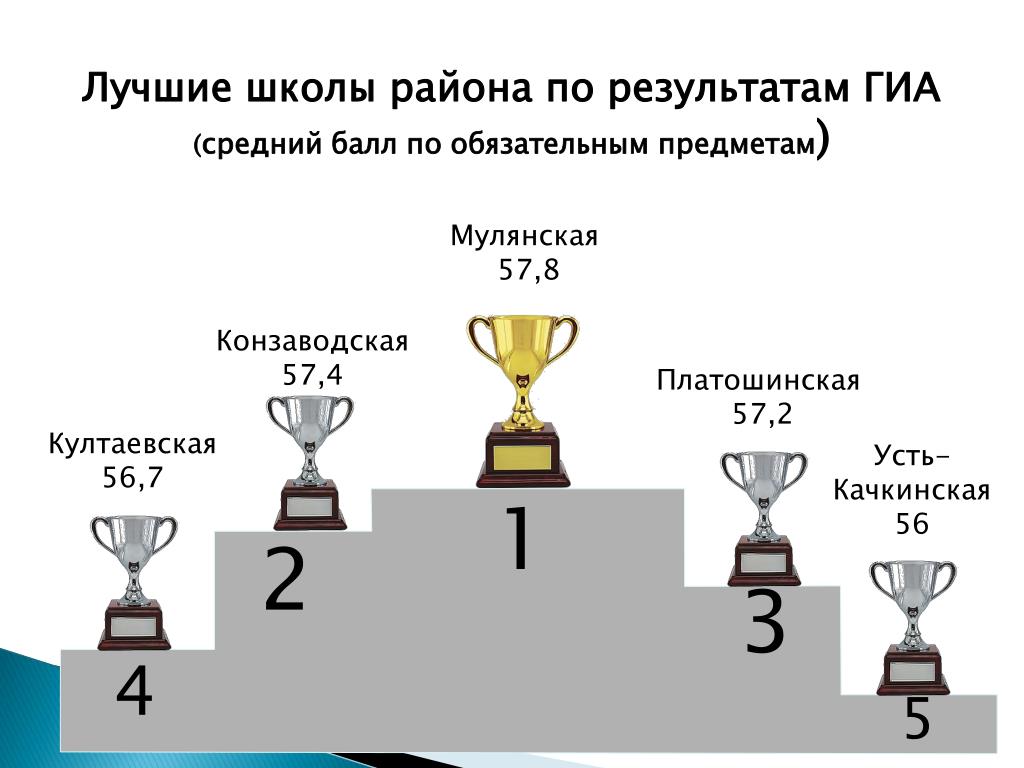 Лучшие школы района по результатам ГИА
(средний балл по обязательным предметам)

Мулянская
57,8

Конзаводская
57,4

Платошинская
57,2

Култаевская
56,7

Усть-Качкинская
56

1

2

3

4

5